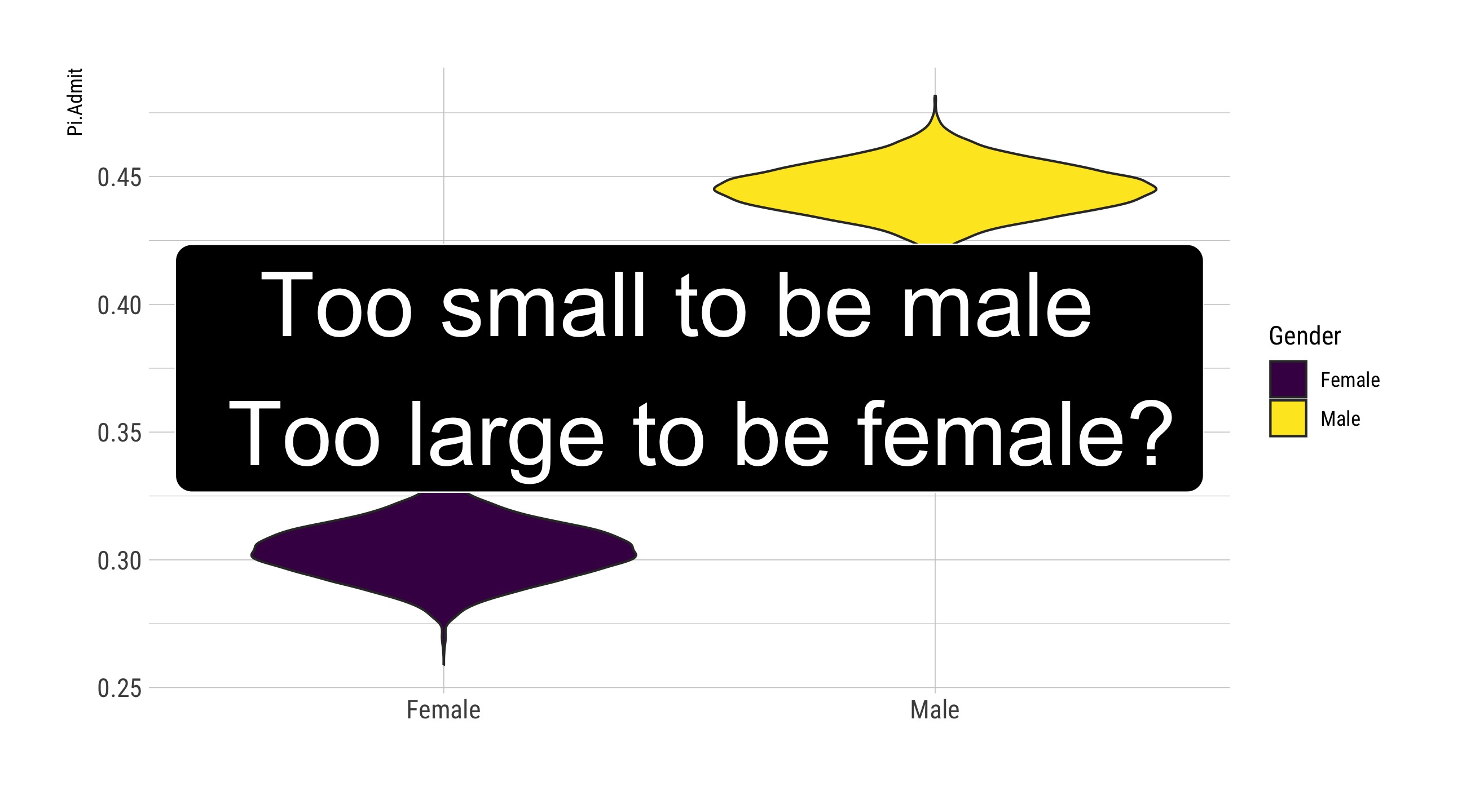 Pi.Admit

0.45

0.40

0.35

0.30

0.25

Too small to be male
Too large to be female?

Female

Male

Gender
Female
Male